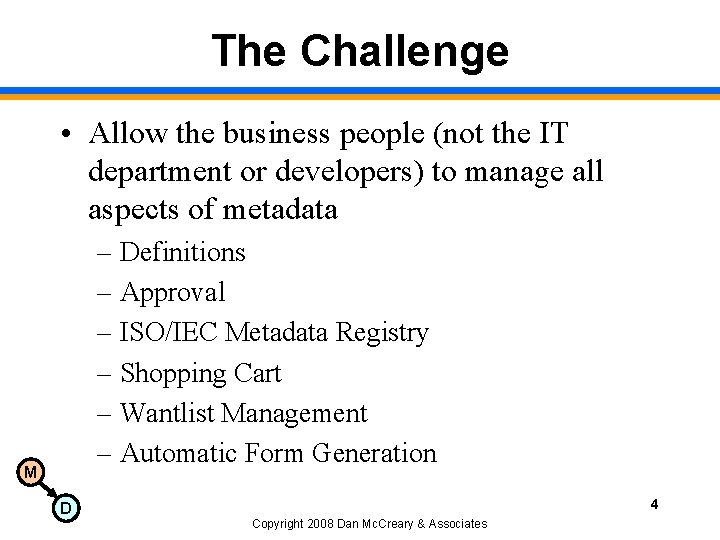 The Challenge

• Allow the business people (not the IT department or developers) to manage all aspects of metadata
– Definitions
– Approval
– ISO/IEC Metadata Registry
– Shopping Cart
– Wantlist Management
– Automatic Form Generation

M

D

4

Copyright 2008 Dan McCreary & Associates